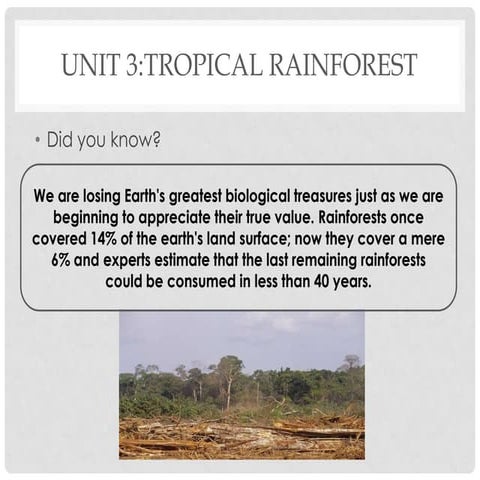 UNIT 3:TROPICAL RAINFOREST

• Did you know?

We are losing Earth's greatest biological treasures just as we are beginning to appreciate their true value. Rainforests once covered 14% of the earth's land surface; now they cover a mere 6% and experts estimate that the last remaining rainforests could be consumed in less than 40 years.